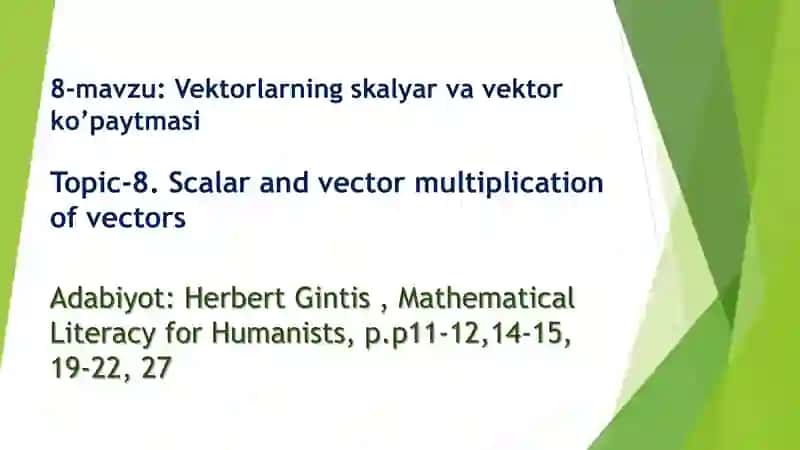 8-mavzu: Vektorlarning skalyar va vektor ko’paytmasi

Topic-8. Scalar and vector multiplication of vectors

Adabiyot: Herbert Gintis , Mathematical Literacy for Humanists, p.p11-12,14-15, 19-22, 27